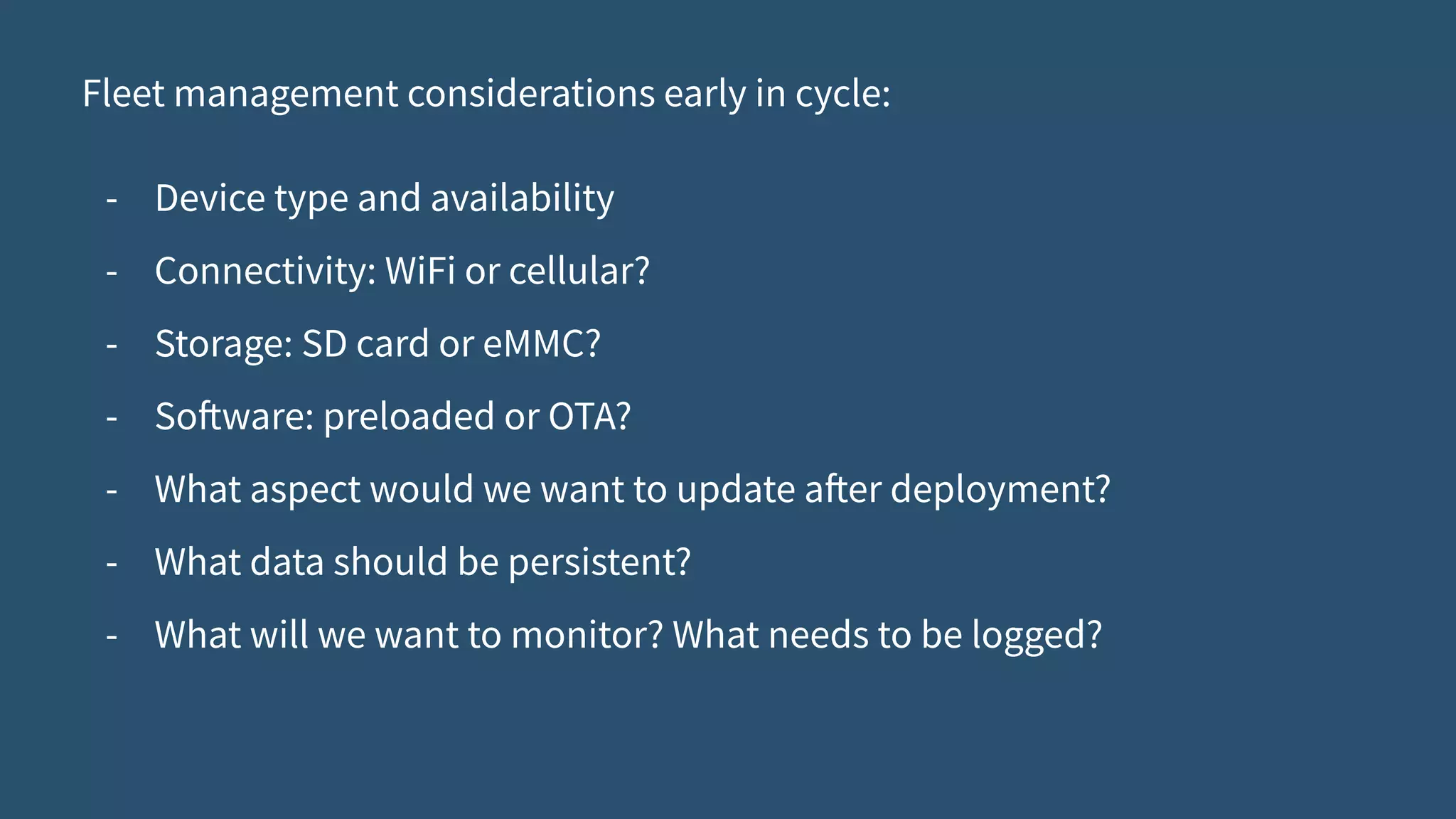 Fleet management considerations early in cycle:

- Device type and availability
- Connectivity: WiFi or cellular?
- Storage: SD card or eMMC?
- Software: preloaded or OTA?
- What aspect would we want to update after deployment?
- What data should be persistent?
- What will we want to monitor? What needs to be logged?